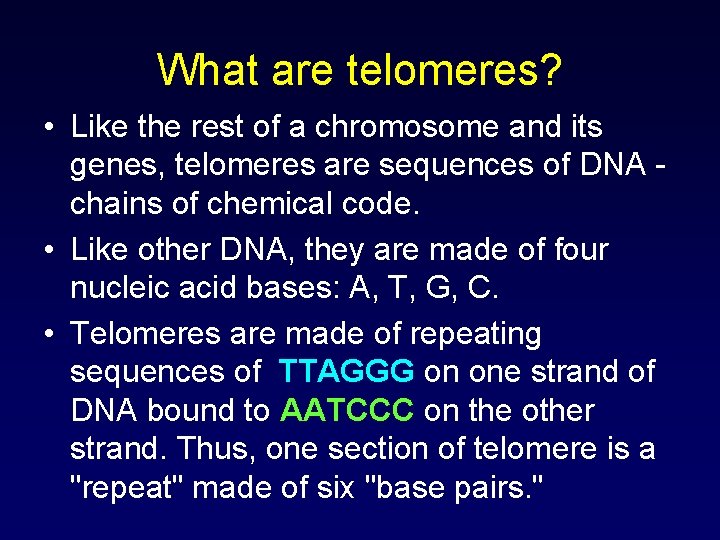 What are telomeres?

• Like the rest of a chromosome and its genes, telomeres are sequences of DNA - chains of chemical code.

• Like other DNA, they are made of four nucleic acid bases: A, T, G, C.

• Telomeres are made of repeating sequences of TTAGGG on one strand of DNA bound to AATCCC on the other strand. Thus, one section of telomere is a "repeat" made of six "base pairs."